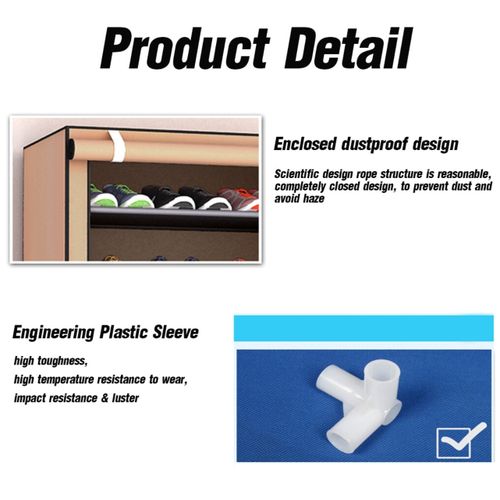 Product Detail

Enclosed dustproof design

Scientific design rope structure is reasonable, completely closed design, to prevent dust and avoid haze

Engineering Plastic Sleeve

high toughness,
high temperature resistance to wear,
impact resistance & luster